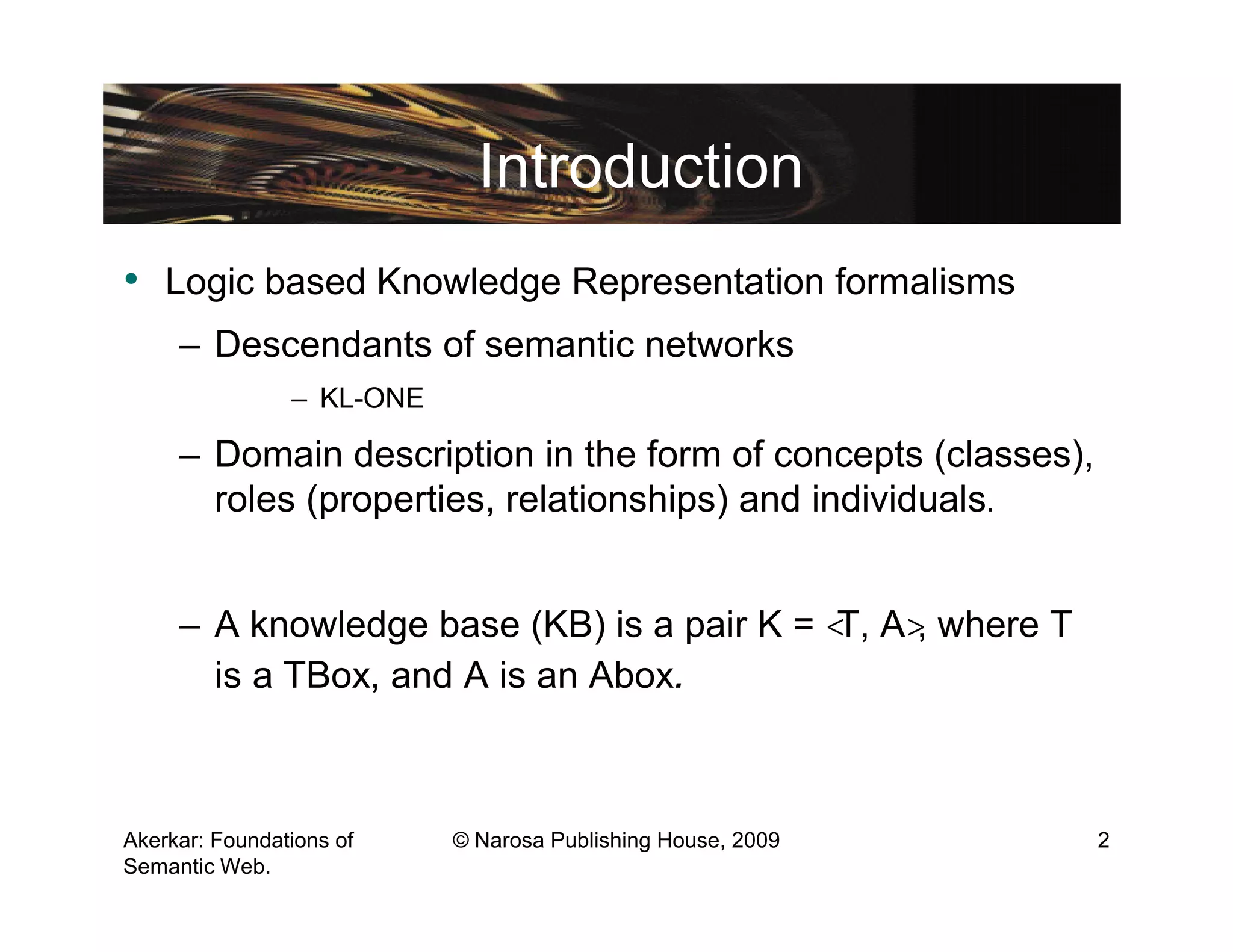 Introduction

• Logic based Knowledge Representation formalisms

– Descendants of semantic networks

– KL-ONE

– Domain description in the form of concepts (classes), roles (properties, relationships) and individuals.

– A knowledge base (KB) is a pair K = <T, A>, where T is a TBox, and A is an Abox.

Akerkar: Foundations of Semantic Web.

© Narosa Publishing House, 2009

2